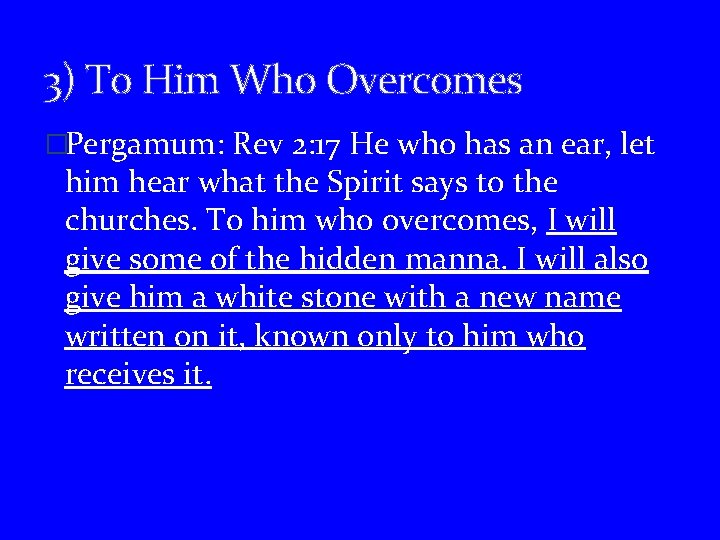 3) To Him Who Overcomes

Pergamum: Rev 2:17 He who has an ear, let him hear what the Spirit says to the churches. To him who overcomes, I will give some of the hidden manna. I will also give him a white stone with a new name written on it, known only to him who receives it.